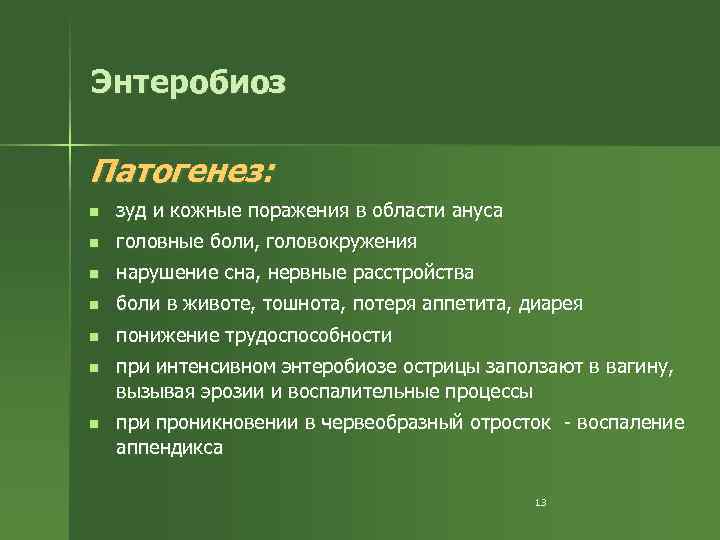 Энтеробиоз

Патогенез:

- зуд и кожные поражения в области ануса
- головные боли, головокружения
- нарушение сна, нервные расстройства
- боли в животе, тошнота, потеря аппетита, диарея
- понижение трудоспособности
- при интенсивном энтеробиозе острицы заползают в вагину, вызывая эрозии и воспалительные процессы
- при проникновении в червеобразный отросток - воспаление аппендикса

13